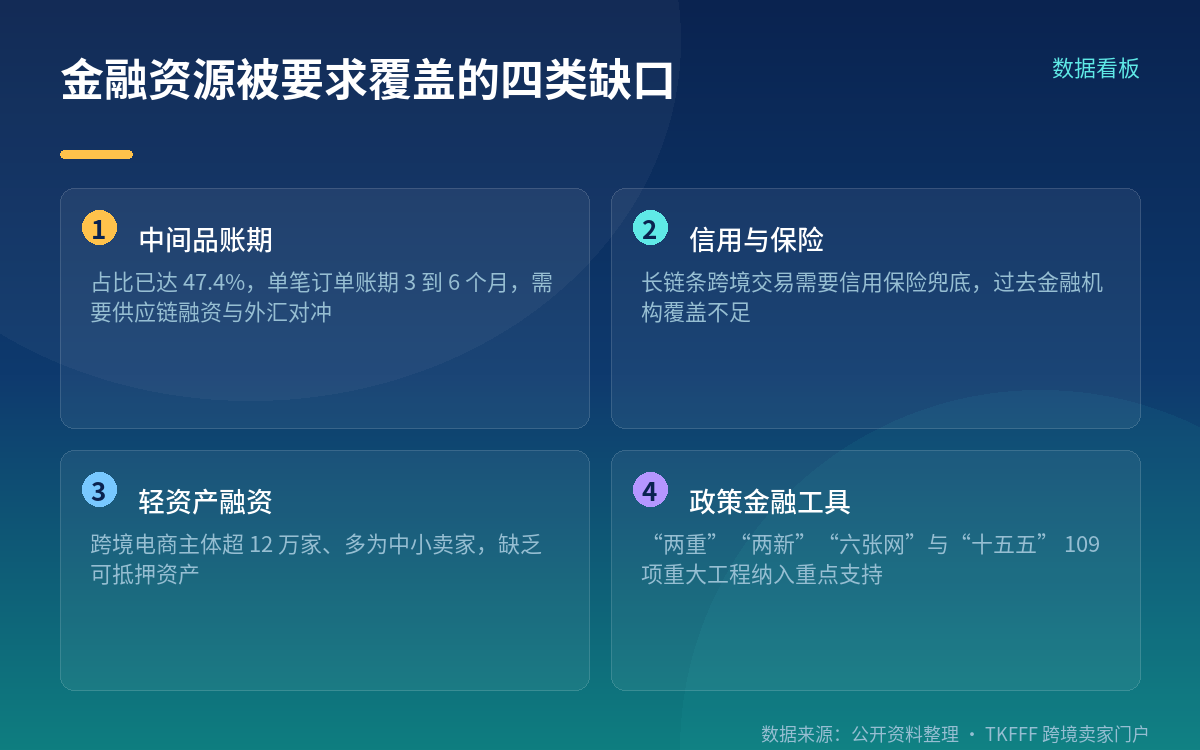 金融资源被要求覆盖的四类缺口

数据看板

1 中间品账期

占比已达 47.4%，单笔订单账期 3 到 6 个月，需要供应链融资与外汇对冲

2 信用与保险

长链条跨境交易需要信用保险兜底，过去金融机构覆盖不足

3 轻资产融资

跨境电商主体超 12 万家、多为中小卖家，缺乏可抵押资产

4 政策金融工具

“两重”“两新”“六张网”与“十五五” 109 项重大工程纳入重点支持

数据来源：公开资料整理 · TKFFF 跨境卖家门户